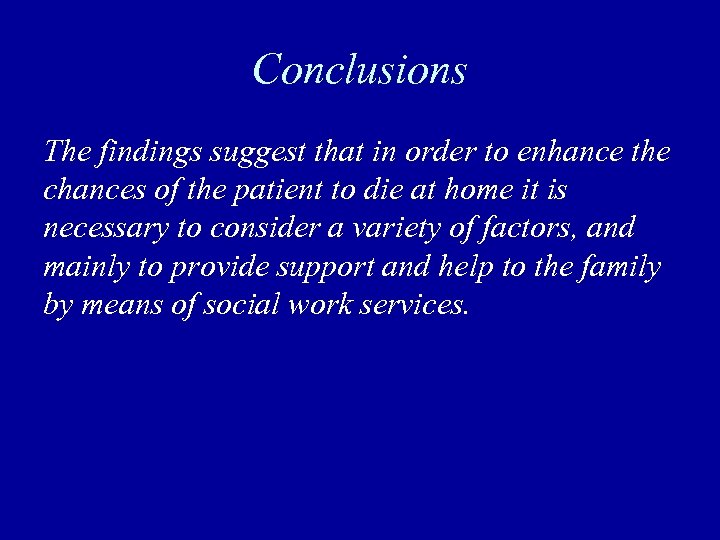 Conclusions

The findings suggest that in order to enhance the chances of the patient to die at home it is necessary to consider a variety of factors, and mainly to provide support and help to the family by means of social work services.